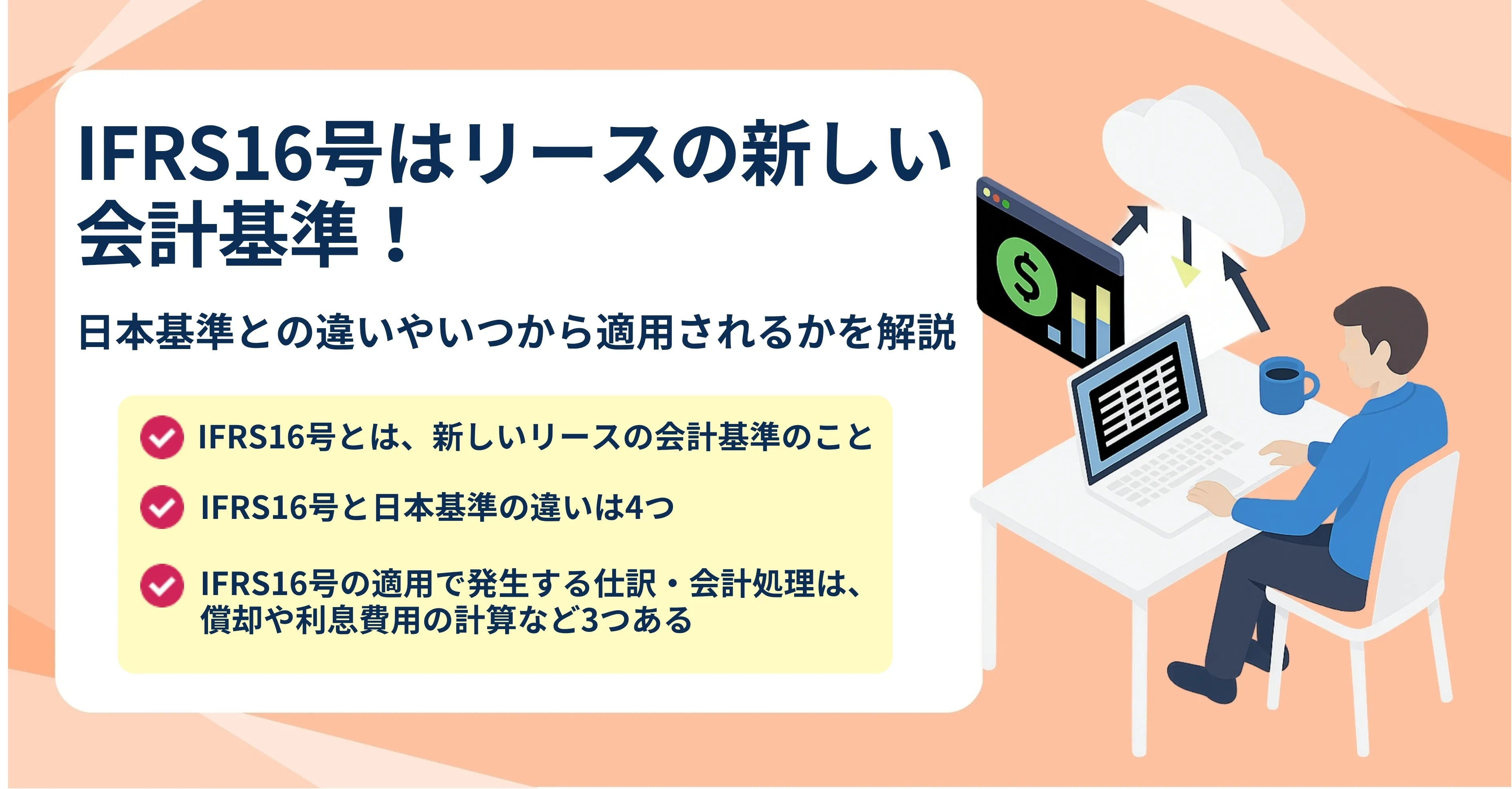 IFRS16号はリースの新しい会計基準！

日本基準との違いやいつから適用されるかを解説

IFRS16号とは、新しいリースの会計基準のこと

IFRS16号と日本基準の違いは4つ

IFRS16号の適用で発生する仕訳・会計処理は、償却や利息費用の計算など3つある

$